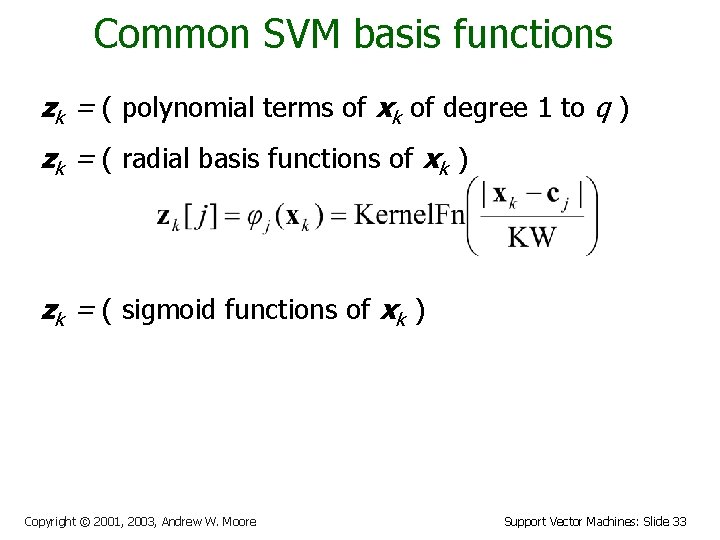 Common SVM basis functions

$\mathbf{z}_k$ = ( polynomial terms of $\mathbf{x}_k$ of degree 1 to $q$ )

$\mathbf{z}_k$ = ( radial basis functions of $\mathbf{x}_k$ )

$\mathbf{z}_k[j] = \varphi_j(\mathbf{x}_k) = \text{KernelFn}\left(\frac{|\mathbf{x}_k - \mathbf{c}_j|}{\text{KW}}\right)$

$\mathbf{z}_k$ = ( sigmoid functions of $\mathbf{x}_k$ )

Copyright © 2001, 2003, Andrew W. Moore

Support Vector Machines: Slide 33